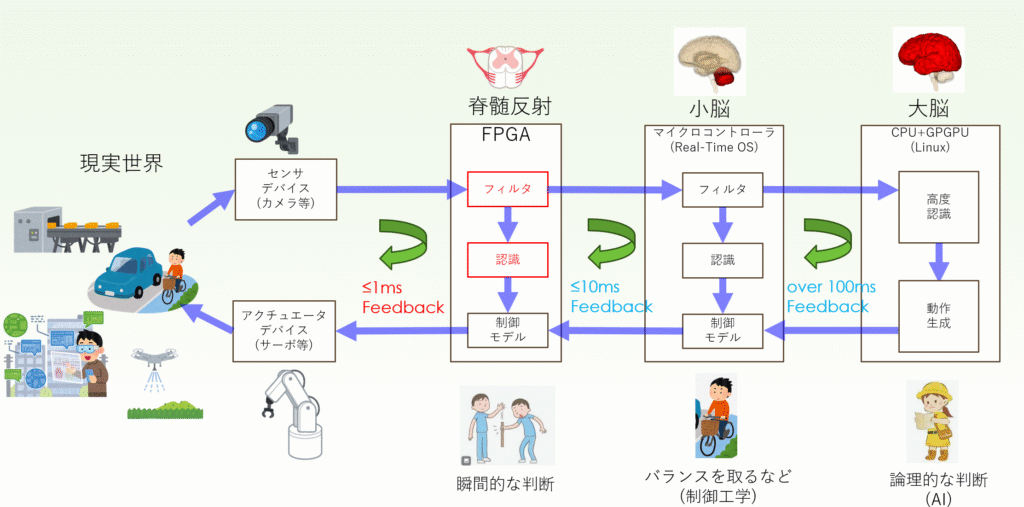 現実世界

センサ
デバイス
(カメラ等)

アクチュエータ
デバイス
(サーボ等)

脊髄反射
FPGA
フィルタ
認識
制御
モデル

≤1ms
Feedback

瞬間的な判断

小脳
マイクロコントローラ
(Real-Time OS)
フィルタ
認識
制御
モデル

≤10ms
Feedback

バランスを取るなど
(制御工学)

大脳
CPU+GPGPU
(Linux)
高度
認識
動作
生成

over 100ms
Feedback

論理的な判断
(AI)